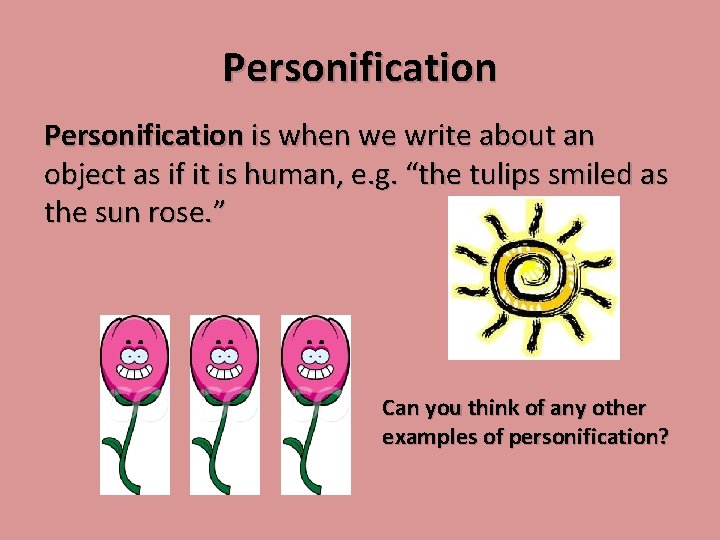 Personification

Personification is when we write about an object as if it is human, e.g. “the tulips smiled as the sun rose.”

Can you think of any other examples of personification?